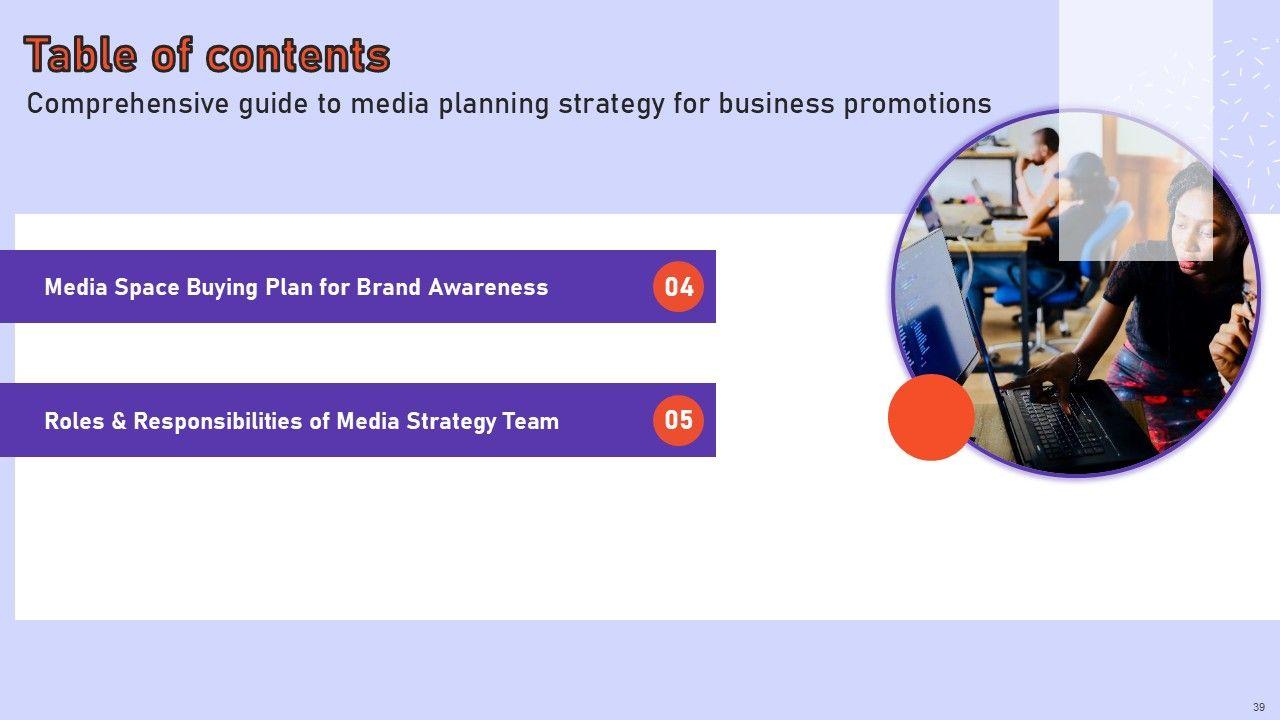 Table of contents

Comprehensive guide to media planning strategy for business promotions

Media Space Buying Plan for Brand Awareness 04

Roles & Responsibilities of Media Strategy Team 05

39